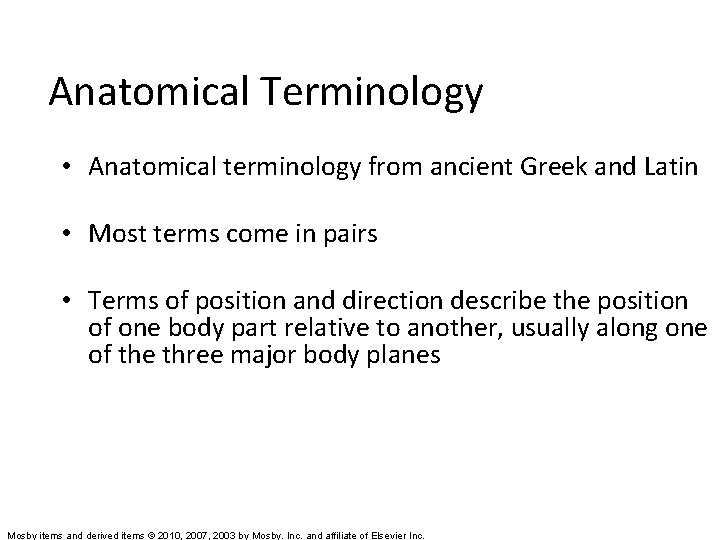 Anatomical Terminology

• Anatomical terminology from ancient Greek and Latin

• Most terms come in pairs

• Terms of position and direction describe the position of one body part relative to another, usually along one of the three major body planes

Mosby items and derived items © 2010, 2007, 2003 by Mosby, Inc. and affiliate of Elsevier Inc.